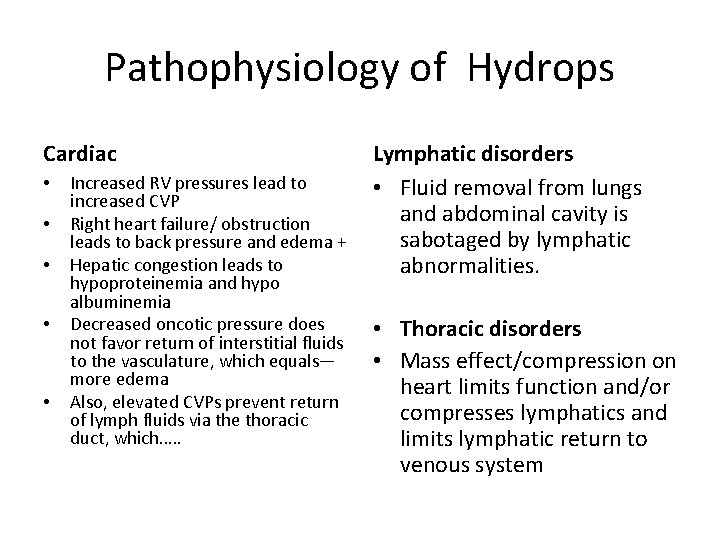 Pathophysiology of Hydrops

Cardiac

• Increased RV pressures lead to increased CVP
• Right heart failure/ obstruction leads to back pressure and edema +
• Hepatic congestion leads to hypoproteinemia and hypo albuminemia
• Decreased oncotic pressure does not favor return of interstitial fluids to the vasculature, which equals— more edema
• Also, elevated CVPs prevent return of lymph fluids via the thoracic duct, which.....

Lymphatic disorders

• Fluid removal from lungs and abdominal cavity is sabotaged by lymphatic abnormalities.

• Thoracic disorders
• Mass effect/compression on heart limits function and/or compresses lymphatics and limits lymphatic return to venous system